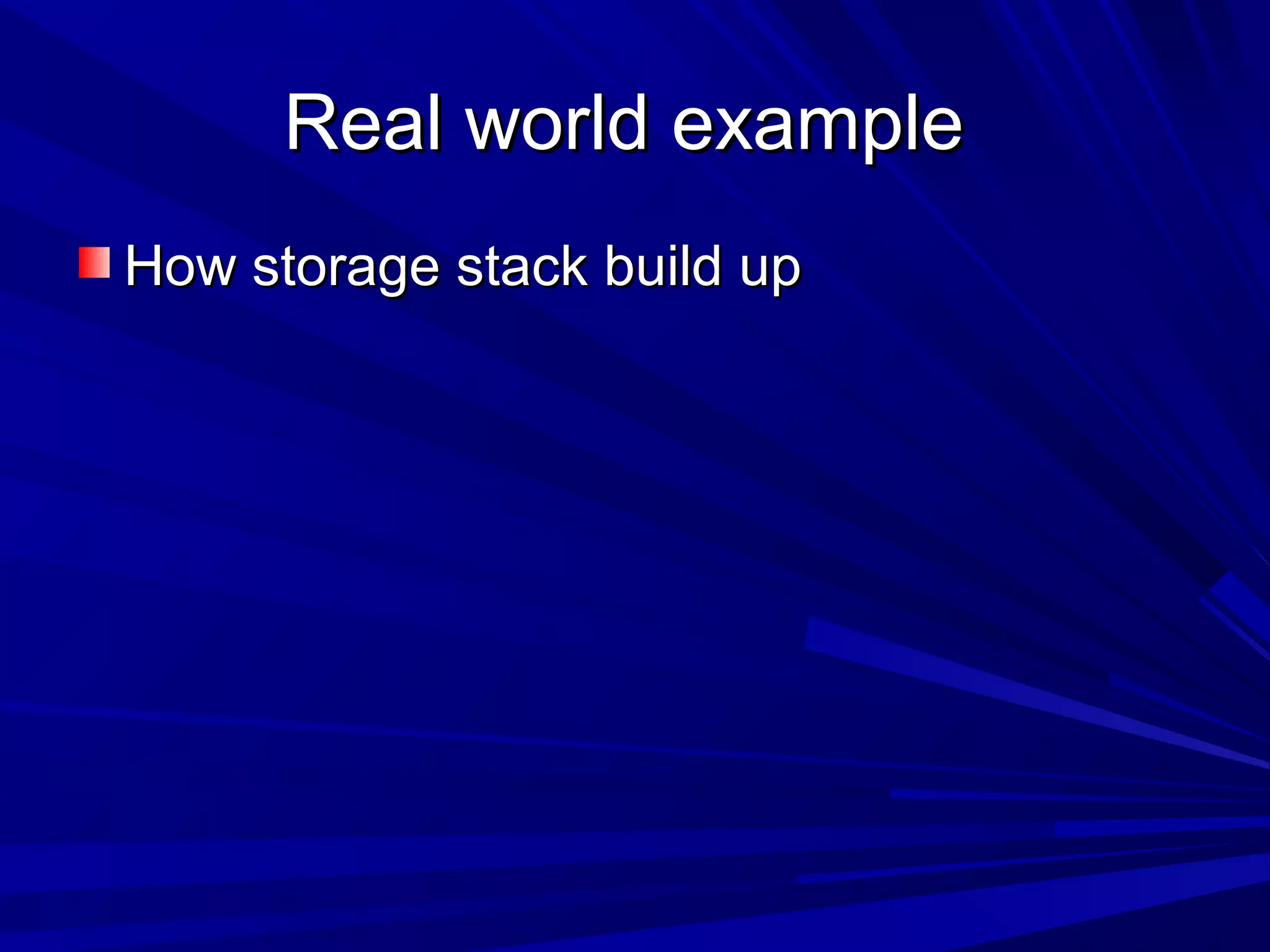 Real world example

How storage stack build up